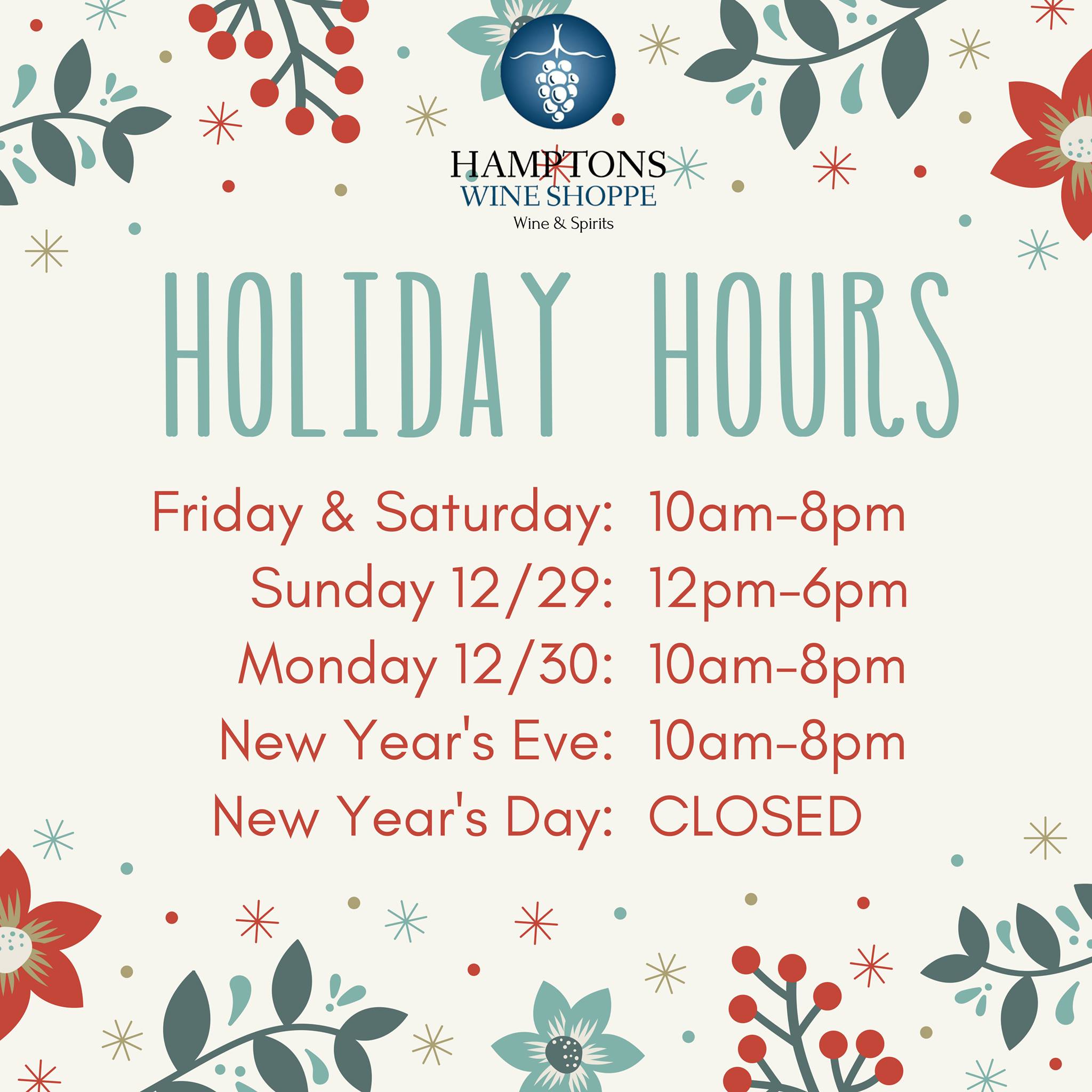 HAMPTONS
WINE SHOPPE
Wine & Spirits

HOLIDAY HOURS

Friday & Saturday: 10am-8pm
Sunday 12/29: 12pm-6pm
Monday 12/30: 10am-8pm
New Year's Eve: 10am-8pm
New Year's Day: CLOSED